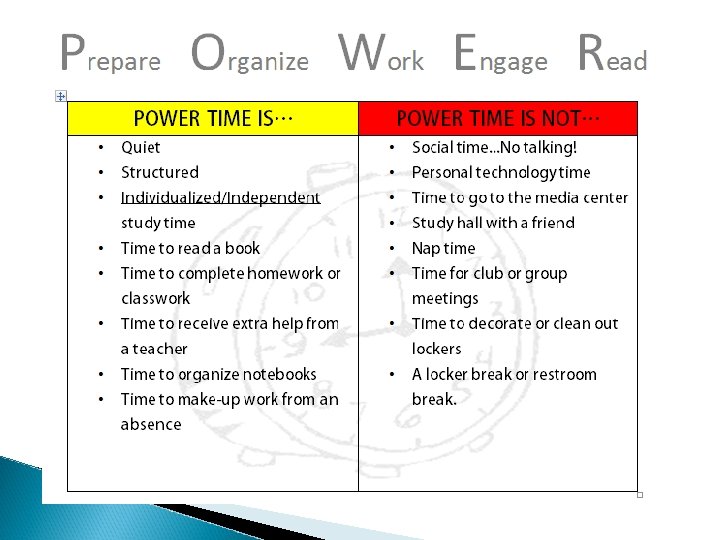 Prepare Organize Work Engage Read

| POWER TIME IS… | POWER TIME IS NOT… |
|---|---|
| • Quiet<br>• Structured<br>• Individualized/Independent study time<br>• Time to read a book<br>• Time to complete homework or classwork<br>• Time to receive extra help from a teacher<br>• Time to organize notebooks<br>• Time to make-up work from an absence | • Social time…No talking!<br>• Personal technology time<br>• Time to go to the media center<br>• Study hall with a friend<br>• Nap time<br>• Time for club or group meetings<br>• Time to decorate or clean out lockers<br>• A locker break or restroom break. |